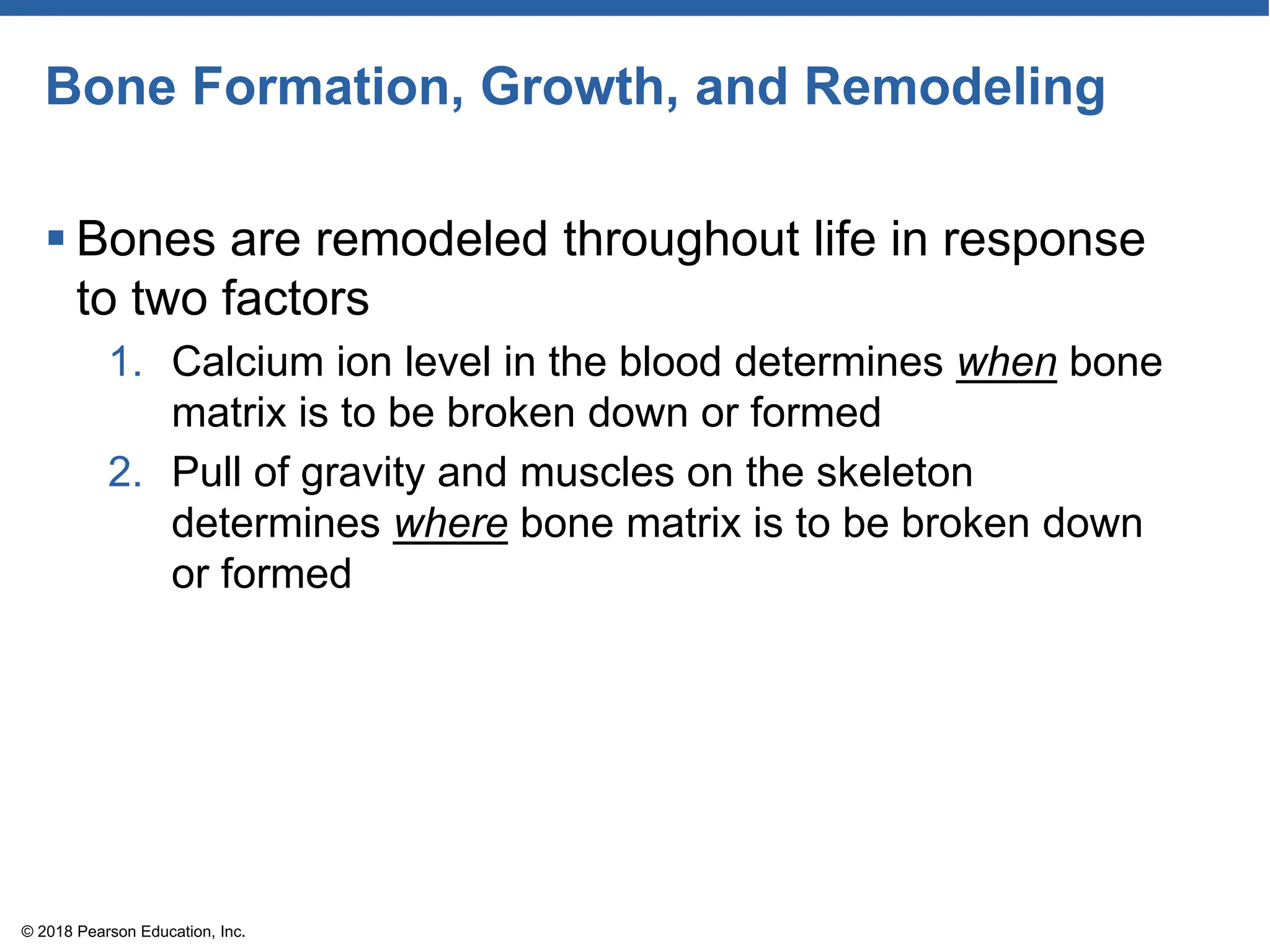 Bone Formation, Growth, and Remodeling

▪ Bones are remodeled throughout life in response to two factors

1. Calcium ion level in the blood determines when bone matrix is to be broken down or formed
2. Pull of gravity and muscles on the skeleton determines where bone matrix is to be broken down or formed

© 2018 Pearson Education, Inc.